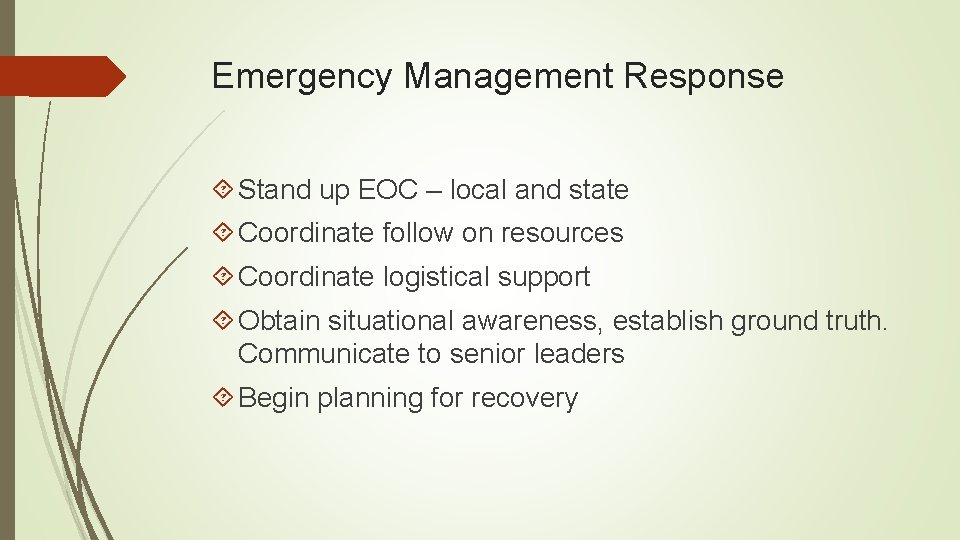 Emergency Management Response

Stand up EOC – local and state

Coordinate follow on resources

Coordinate logistical support

Obtain situational awareness, establish ground truth. Communicate to senior leaders

Begin planning for recovery